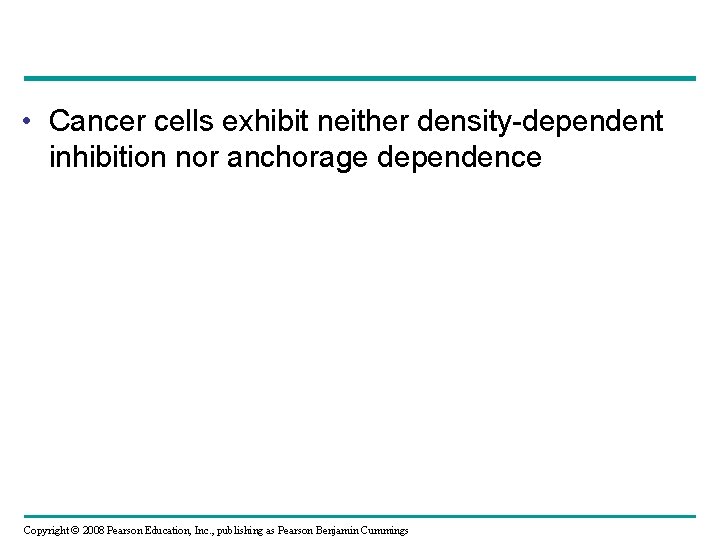 • Cancer cells exhibit neither density-dependent inhibition nor anchorage dependence

Copyright © 2008 Pearson Education, Inc., publishing as Pearson Benjamin Cummings